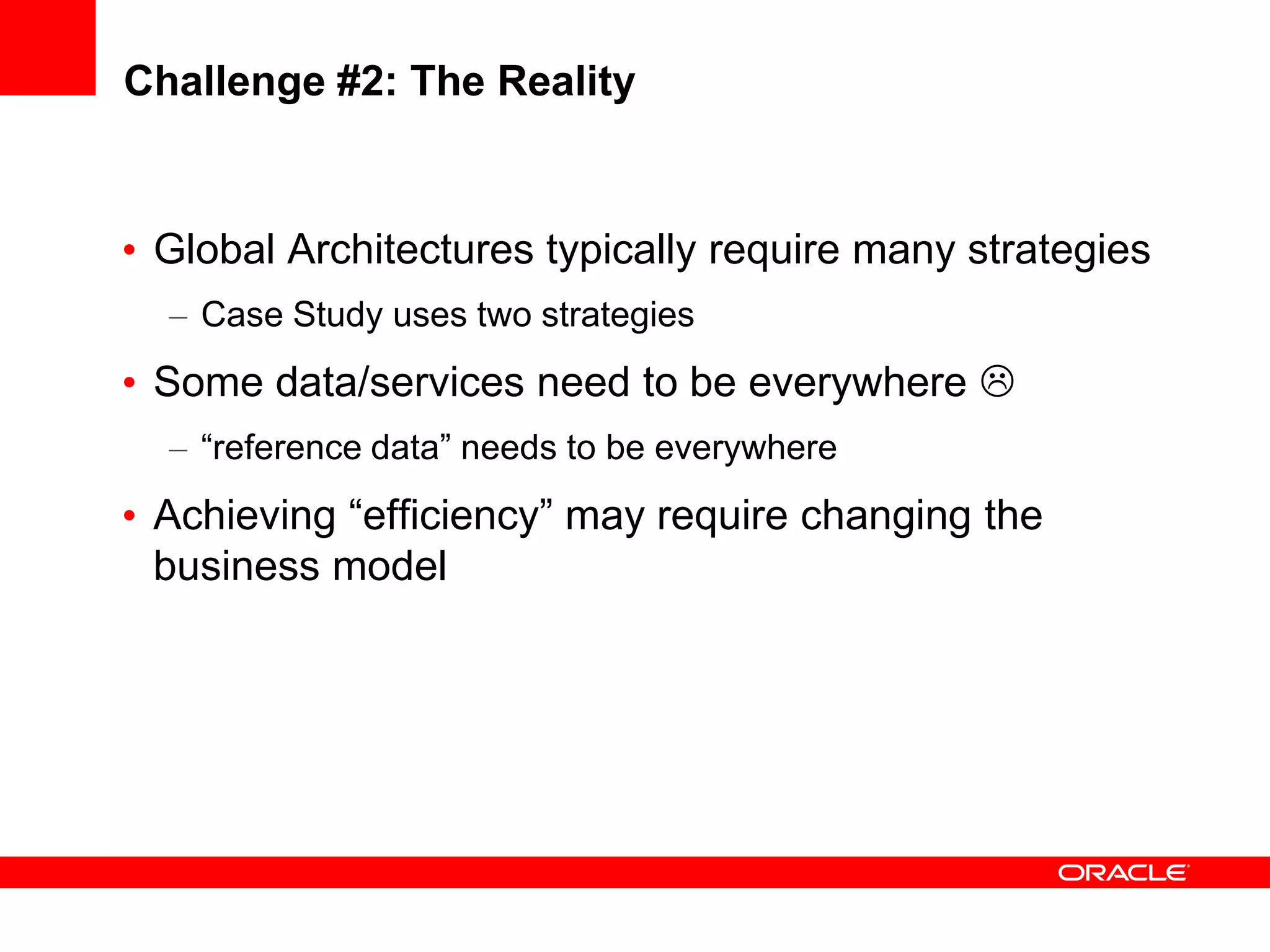 Challenge #2: The Reality

• Global Architectures typically require many strategies

– Case Study uses two strategies

• Some data/services need to be everywhere ☹

– “reference data” needs to be everywhere

• Achieving “efficiency” may require changing the business model

ORACLE